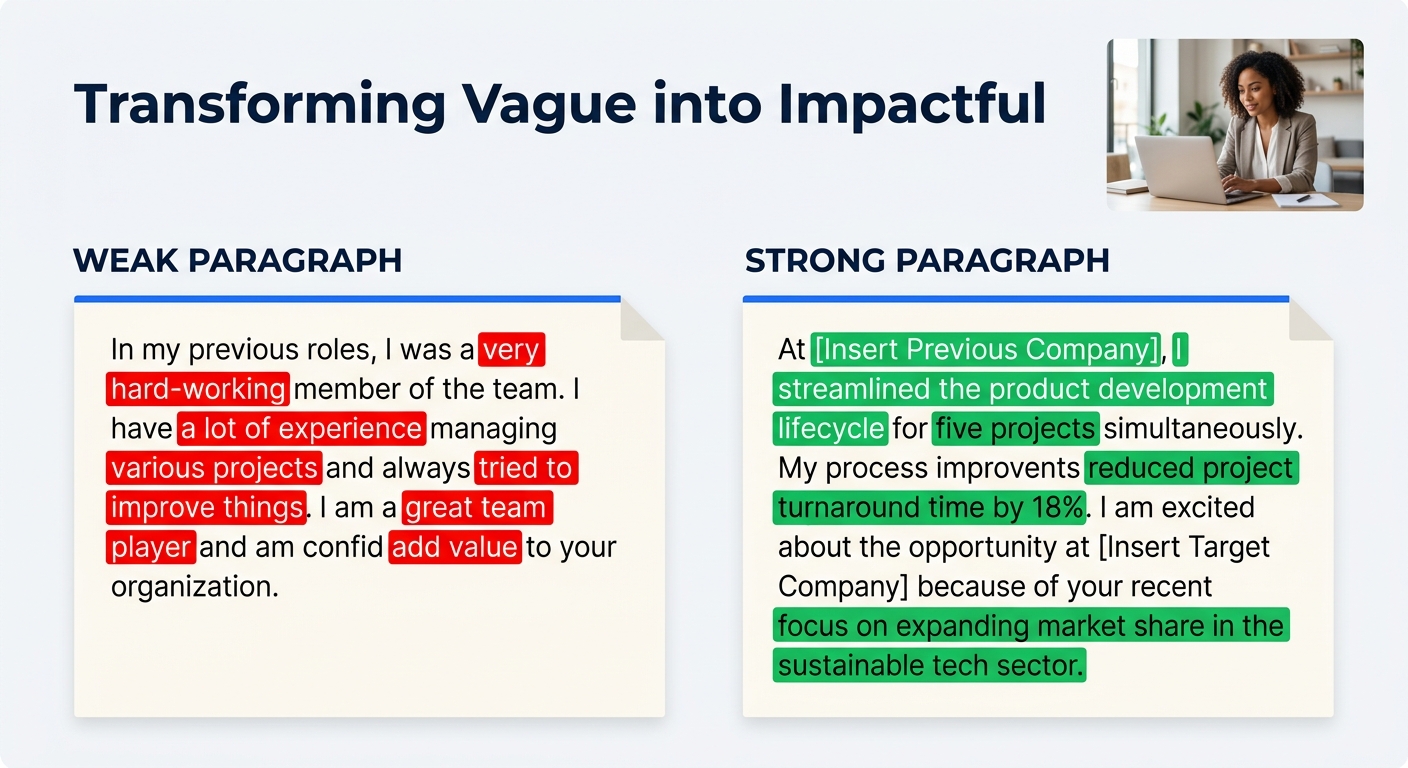 Transforming Vague into Impactful

WEAK PARAGRAPH

In my previous roles, I was a very hard-working member of the team. I have a lot of experience managing various projects and always tried to improve things. I am a great team player and am confid add value to your organization.

STRONG PARAGRAPH

At [Insert Previous Company], I streamlined the product development lifecycle for five projects simultaneously. My process improvents reduced project turnaround time by 18%. I am excited about the opportunity at [Insert Target Company] because of your recent focus on expanding market share in the sustainable tech sector.